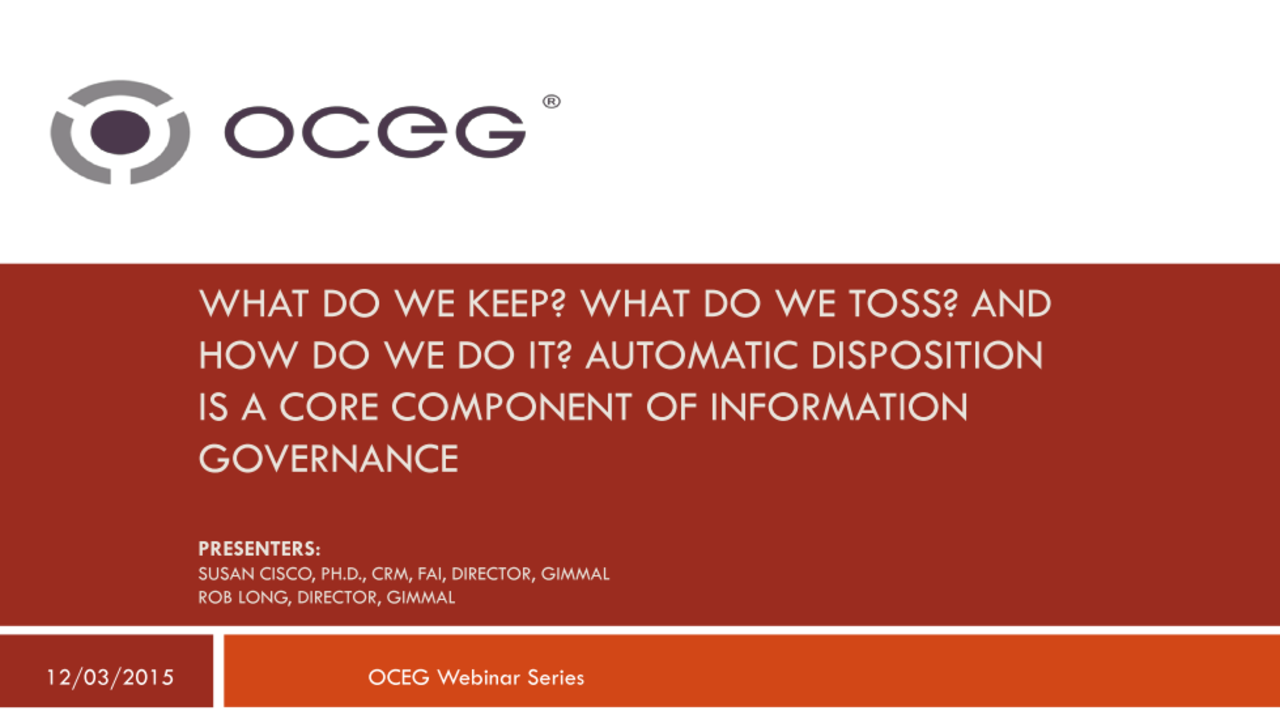 OCEG®

WHAT DO WE KEEP? WHAT DO WE TOSS? AND HOW DO WE DO IT? AUTOMATIC DISPOSITION IS A CORE COMPONENT OF INFORMATION GOVERNANCE

PRESENTERS:
SUSAN CISCO, PH.D., CRM, FAI, DIRECTOR, GIMMAL
ROB LONG, DIRECTOR, GIMMAL

12/03/2015

OCEG Webinar Series